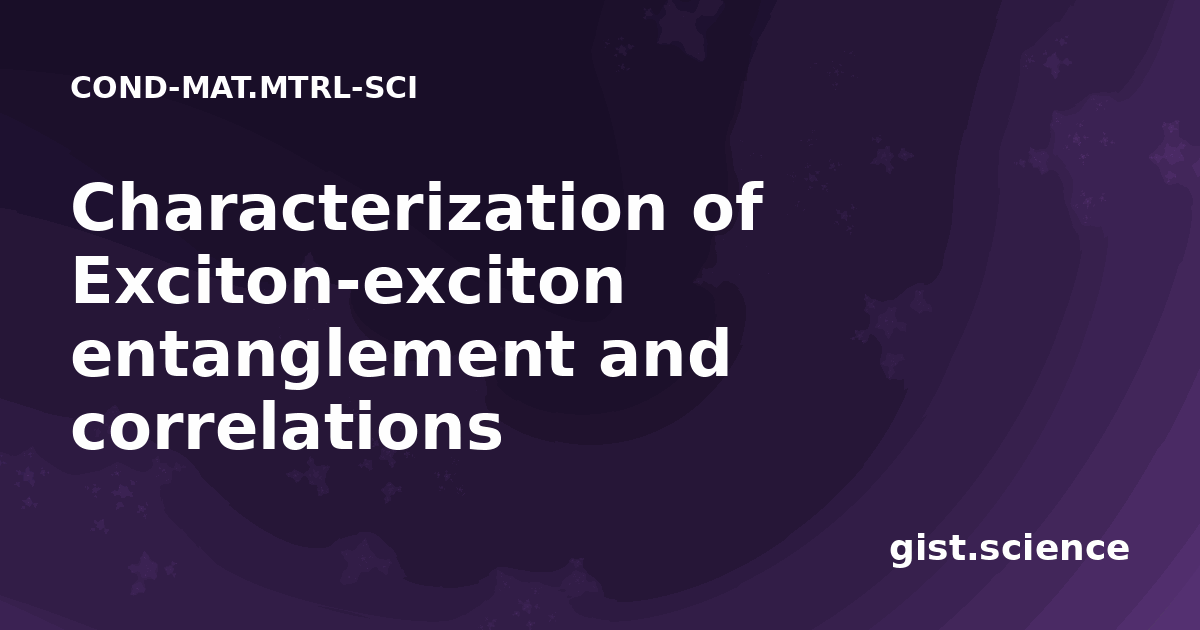 COND-MAT.MTRL-SCI

Characterization of Exciton-exciton entanglement and correlations

gist.science